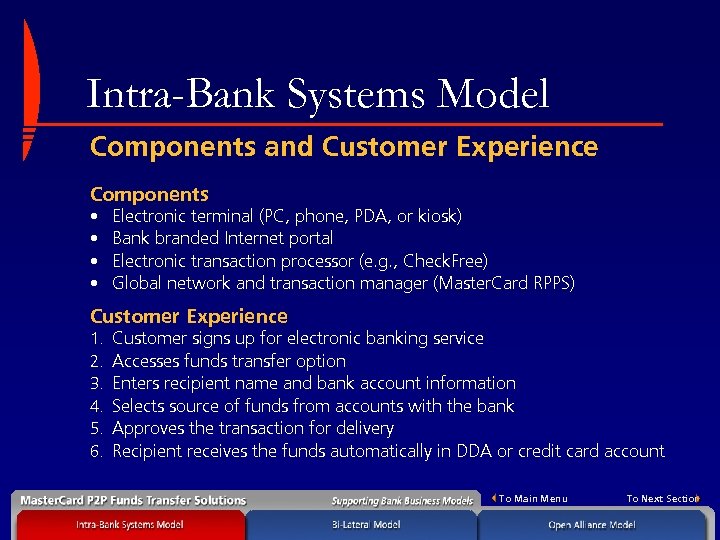 Intra-Bank Systems Model

Components and Customer Experience

Components
• Electronic terminal (PC, phone, PDA, or kiosk)
• Bank branded Internet portal
• Electronic transaction processor (e.g., CheckFree)
• Global network and transaction manager (MasterCard RPPS)

Customer Experience
1. Customer signs up for electronic banking service
2. Accesses funds transfer option
3. Enters recipient name and bank account information
4. Selects source of funds from accounts with the bank
5. Approves the transaction for delivery
6. Recipient receives the funds automatically in DDA or credit card account

MasterCard P2P Funds Transfer Solutions
Supporting Bank Business Models
To Main Menu
To Next Section
Intra-Bank Systems Model
Bi-Lateral Model
Open Alliance Model